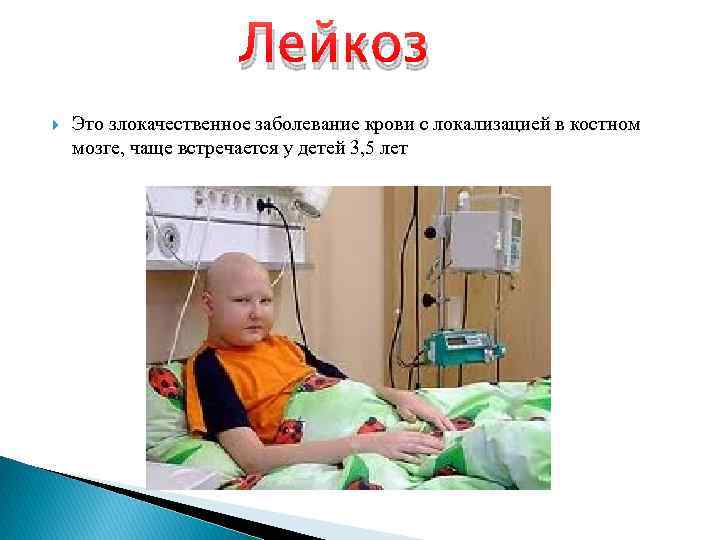 Лейкоз

Это злокачественное заболевание крови с локализацией в костном мозге, чаще встречается у детей 3,5 лет